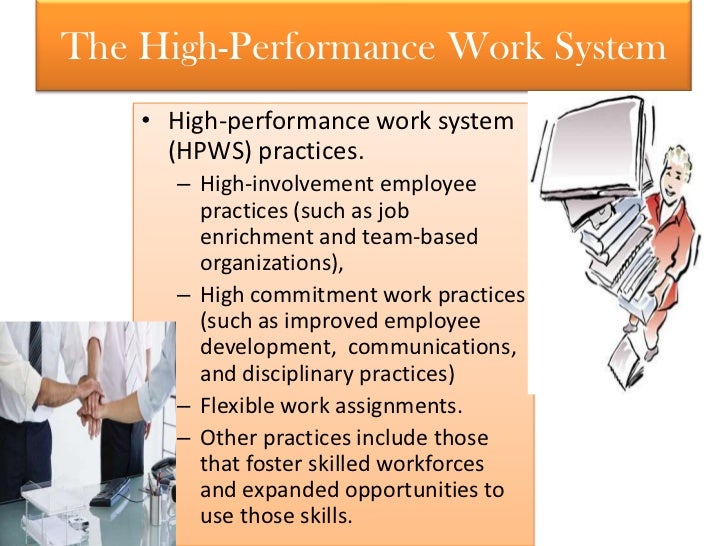 The High-Performance Work System

• High-performance work system (HPWS) practices.
– High-involvement employee practices (such as job enrichment and team-based organizations),
– High commitment work practices (such as improved employee development, communications, and disciplinary practices)
– Flexible work assignments.
– Other practices include those that foster skilled workforces and expanded opportunities to use those skills.